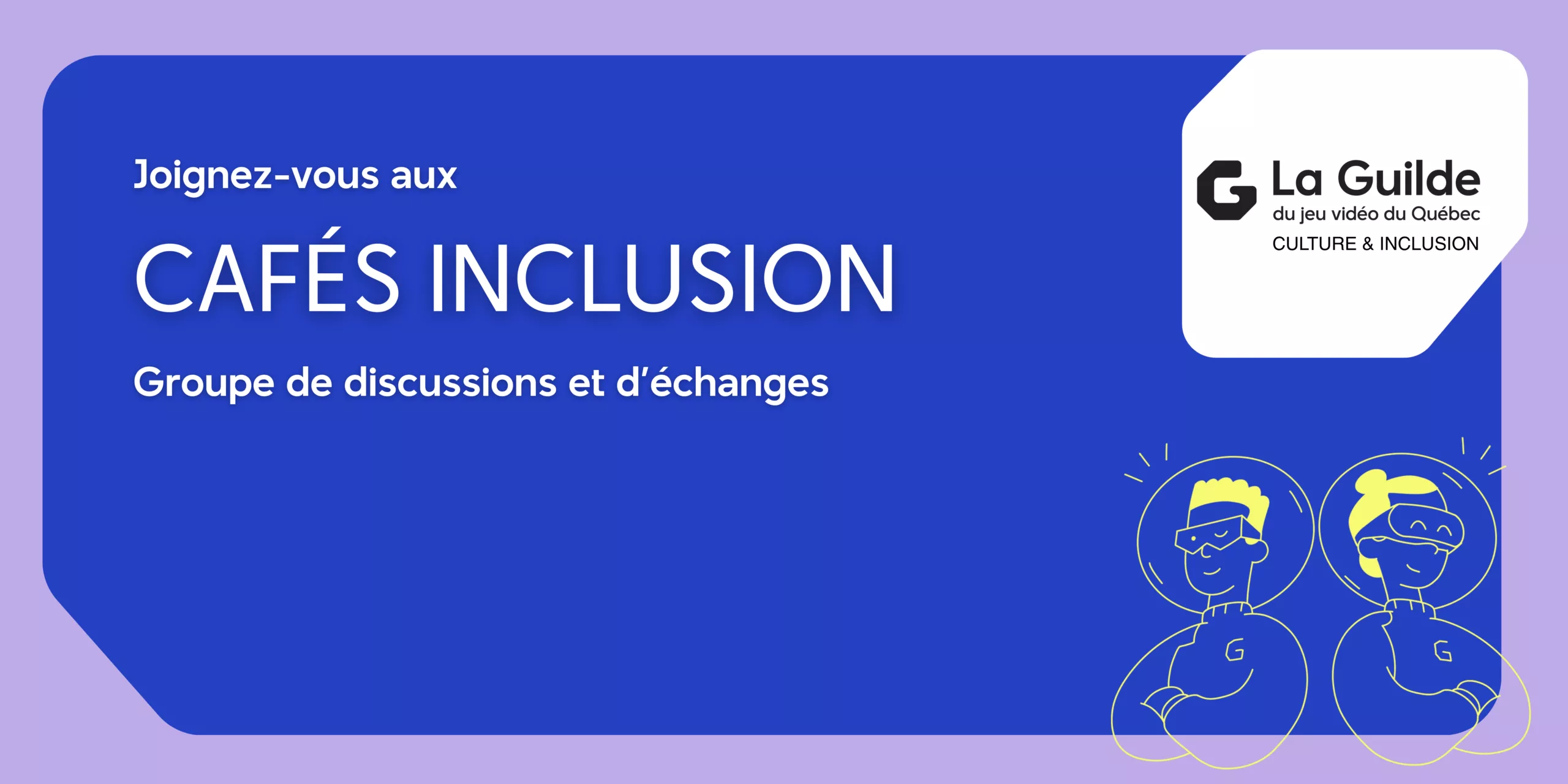 Joignez-vous aux

CAFÉS INCLUSION

Groupe de discussions et d'échanges

La Guilde
du jeu vidéo du Québec
CULTURE & INCLUSION

G

G